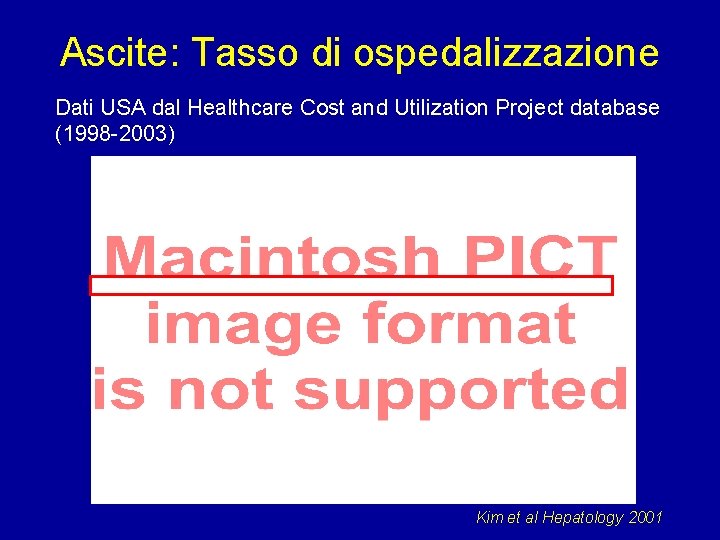 Ascite: Tasso di ospedalizzazione

Dati USA dal Healthcare Cost and Utilization Project database (1998-2003)

Macintosh PICT image format is not supported

Kim et al Hepatology 2001